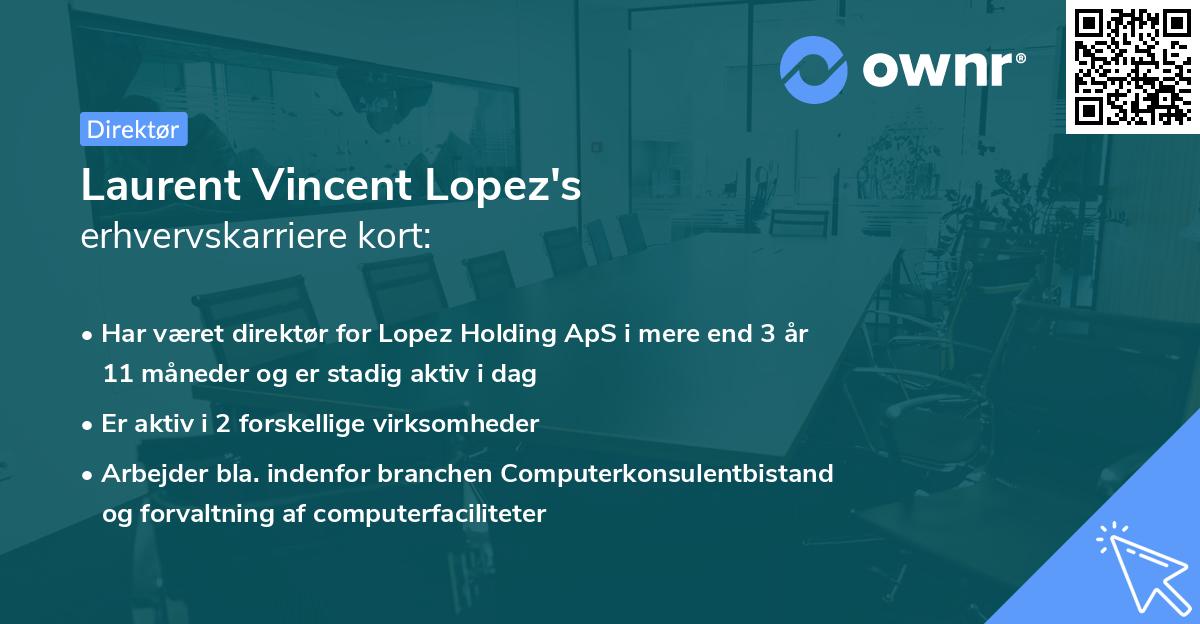 ownr®

Direktør

Laurent Vincent Lopez's
erhvervskarriere kort:

• Har været direktør for Lopez Holding ApS i mere end 3 år 11 måneder og er stadig aktiv i dag

• Er aktiv i 2 forskellige virksomheder

• Arbejder bla. indenfor branchen Computerkonsulentbistand og forvaltning af computerfaciliteter